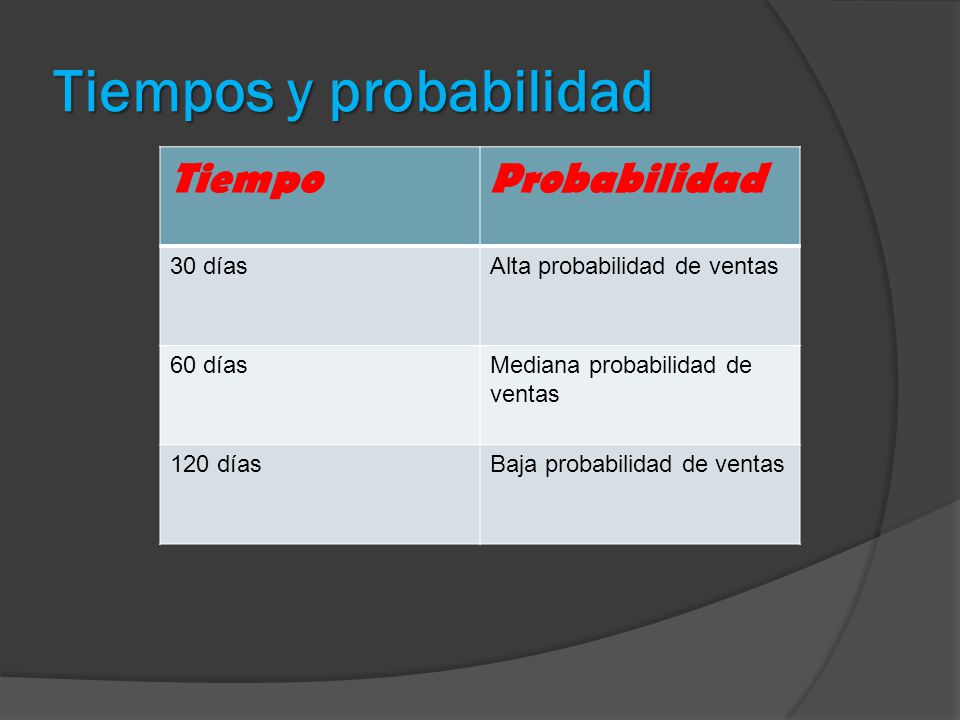 Tiempos y probabilidad

| Tiempo | Probabilidad |
|---|---|
| 30 días | Alta probabilidad de ventas |
| 60 días | Mediana probabilidad de ventas |
| 120 días | Baja probabilidad de ventas |